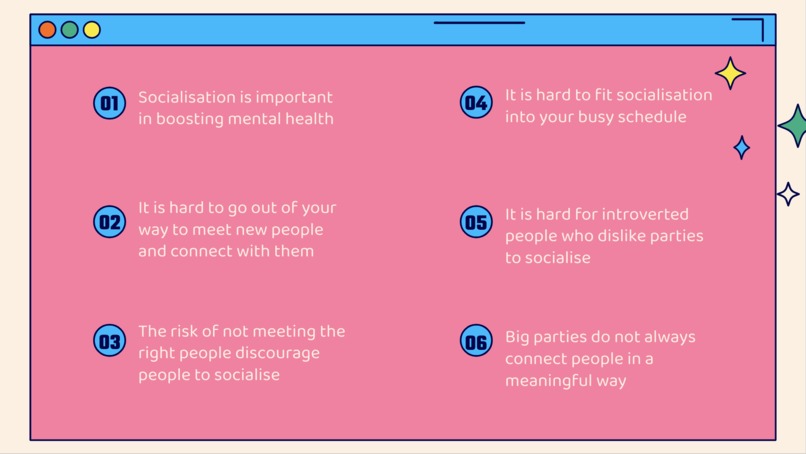 01 Socialisation is important in boosting mental health

02 It is hard to go out of your way to meet new people and connect with them

03 The risk of not meeting the right people discourage people to socialise

04 It is hard to fit socialisation into your busy schedule

05 It is hard for introverted people who dislike parties to socialise

06 Big parties do not always connect people in a meaningful way